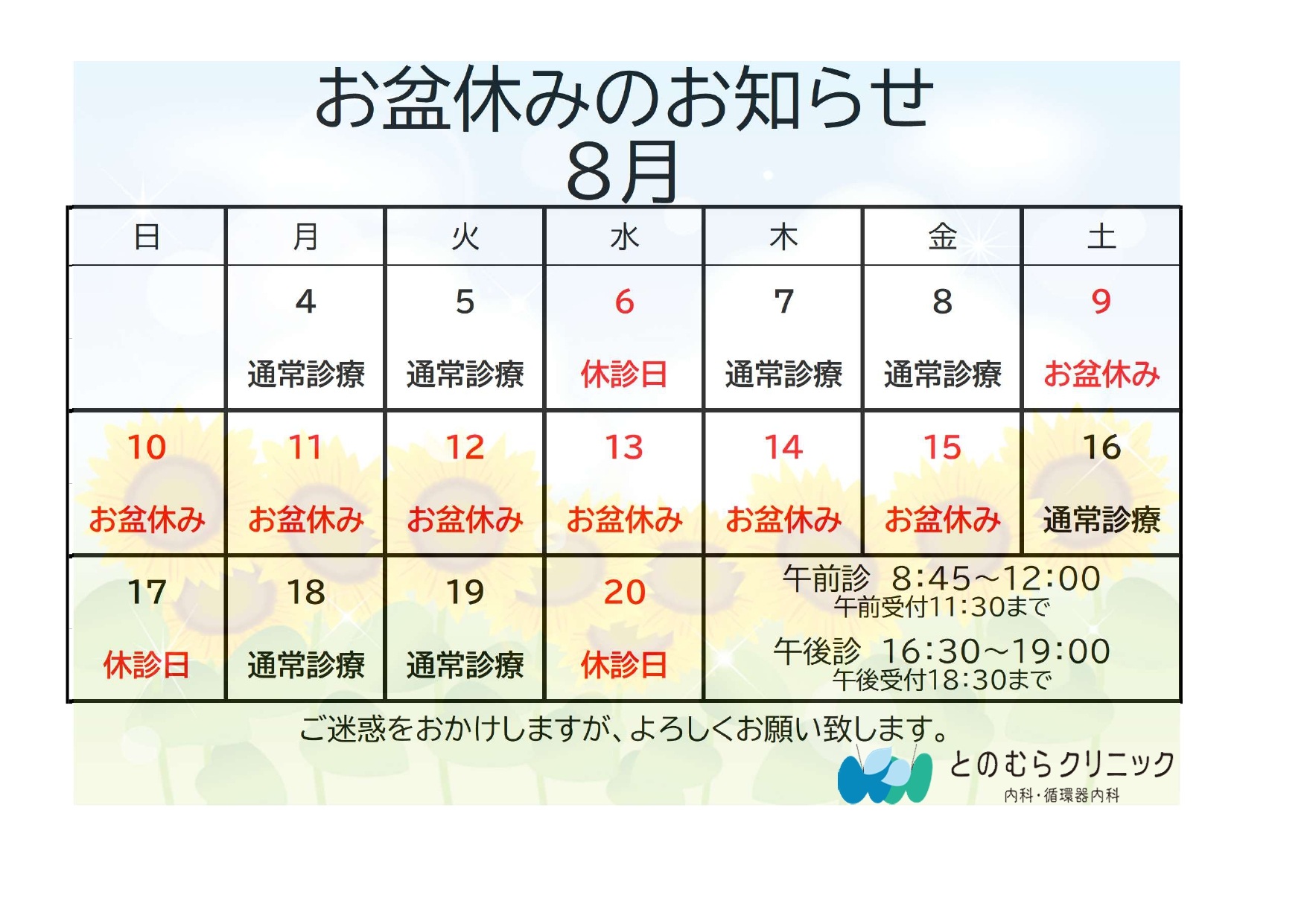 お盆休みのお知らせ
8月

| 日 | 月 | 火 | 水 | 木 | 金 | 土 |
|---|---|---|---|---|---|---|
| | 4 通常診療 | 5 通常診療 | 6 休診日 | 7 通常診療 | 8 通常診療 | 9 お盆休み |
| 10 お盆休み | 11 お盆休み | 12 お盆休み | 13 お盆休み | 14 お盆休み | 15 お盆休み | 16 通常診療 |
| 17 休診日 | 18 通常診療 | 19 通常診療 | 20 休診日 | 午前診 8:45～12:00 午前受付11:30まで 午後診 16:30～19:00 午後受付18:30まで | | |

ご迷惑をおかけしますが、よろしくお願い致します。

とのむらクリニック
内科・循環器内科